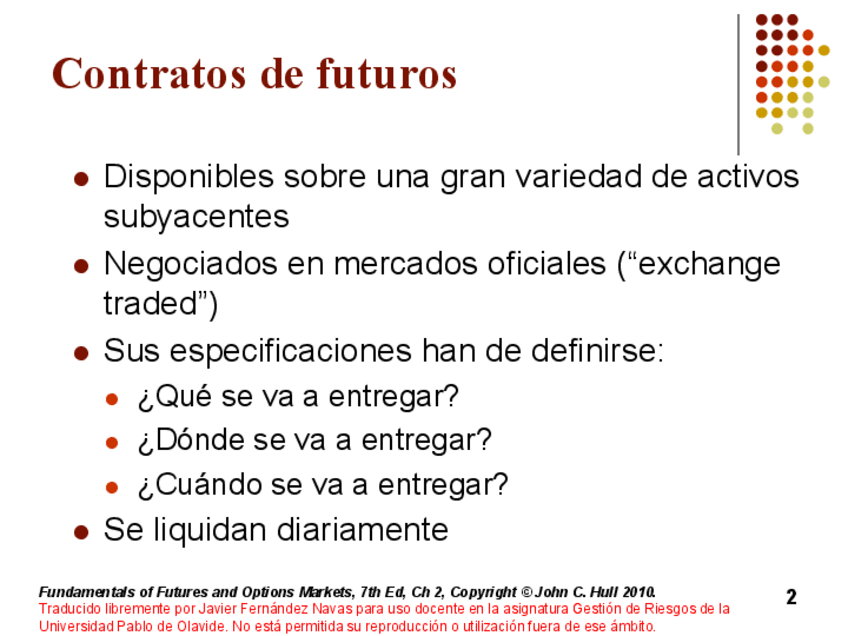 Contratos de futuros

- Disponibles sobre una gran variedad de activos subyacentes
- Negociados en mercados oficiales (“exchange traded”)
- Sus especificaciones han de definirse:
  - ¿Qué se va a entregar?
  - ¿Dónde se va a entregar?
  - ¿Cuándo se va a entregar?
- Se liquidan diariamente

Fundamentals of Futures and Options Markets, 7th Ed, Ch 2, Copyright © John C. Hull 2010.
Traducido libremente por Javier Fernández Navas para uso docente en la asignatura Gestión de Riesgos de la Universidad Pablo de Olavide. No está permitida su reproducción o utilización fuera de ese ámbito.

2